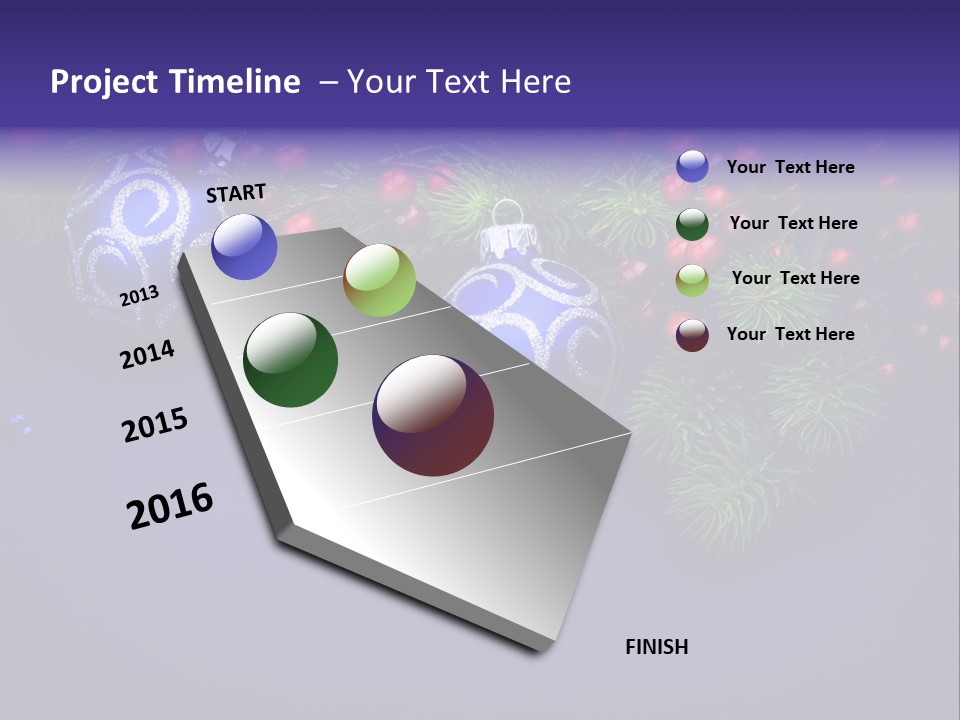 Project Timeline – Your Text Here

START

2013

2014

2015

2016

FINISH

Your Text Here

Your Text Here

Your Text Here

Your Text Here